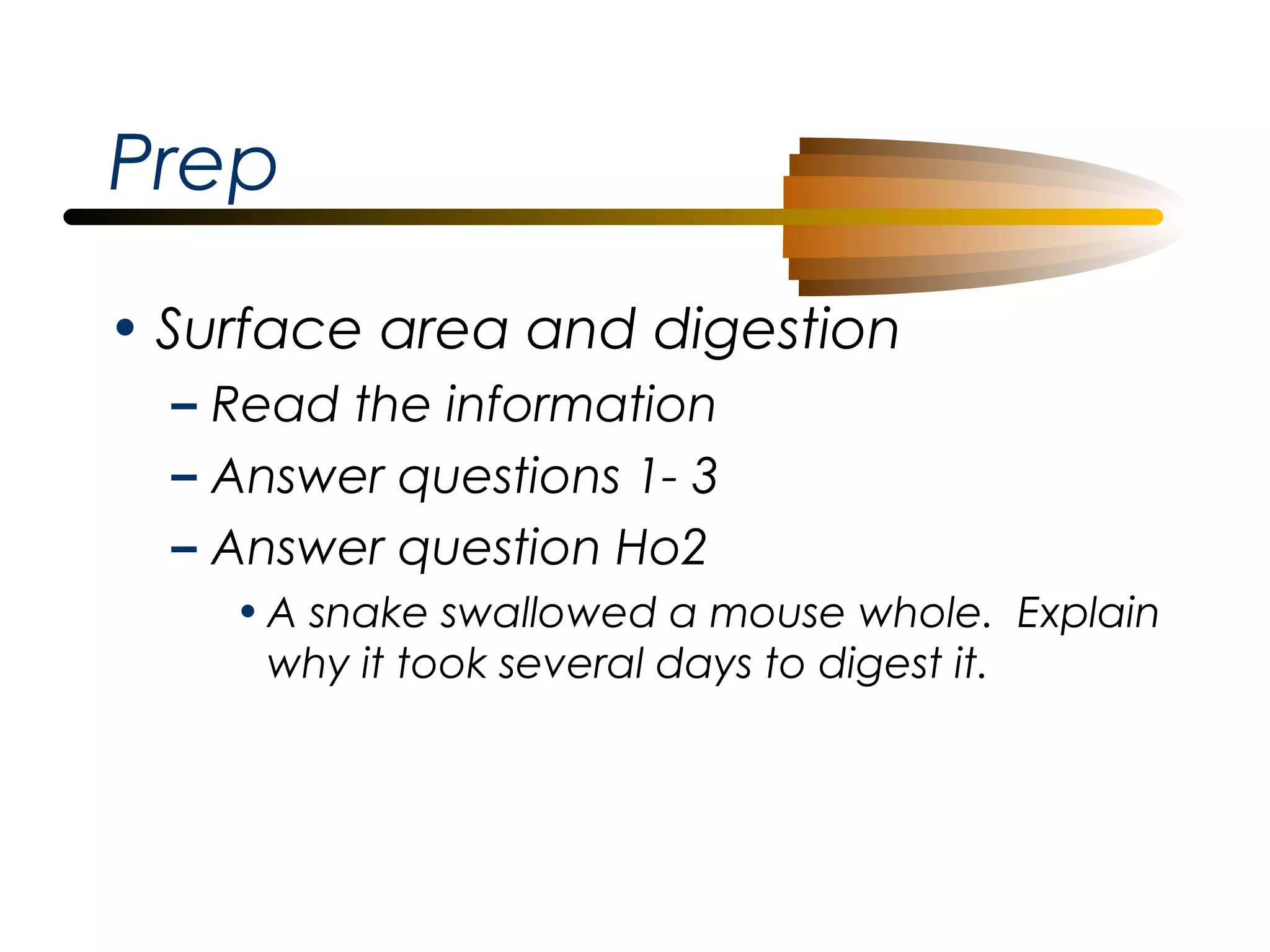 Prep

• Surface area and digestion
– Read the information
– Answer questions 1- 3
– Answer question Ho2
• A snake swallowed a mouse whole. Explain why it took several days to digest it.